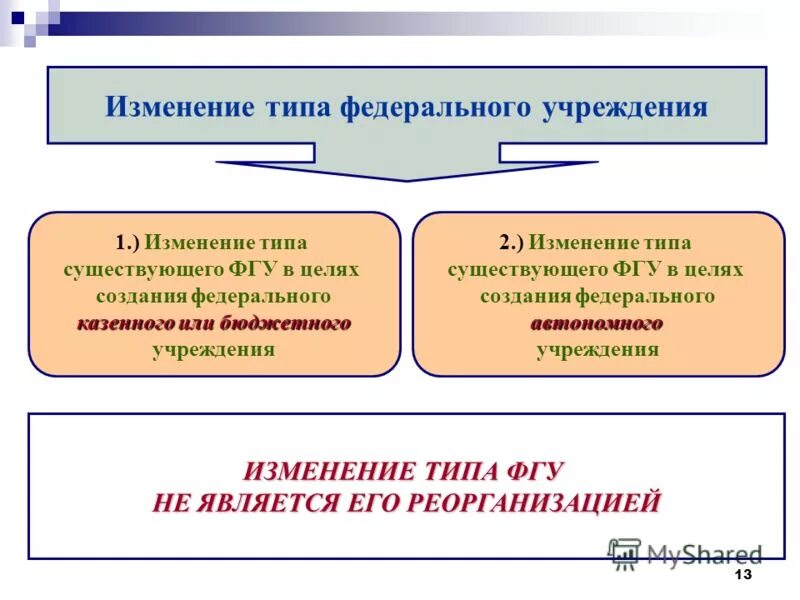 Изменение типа федерального учреждения

1.) Изменение типа существующего ФГУ в целях создания федерального казенного или бюджетного учреждения

2.) Изменение типа существующего ФГУ в целях создания федерального автономного учреждения

ИЗМЕНЕНИЕ ТИПА ФГУ НЕ ЯВЛЯЕТСЯ ЕГО РЕОРГАНИЗАЦИЕЙ

MyShared

13